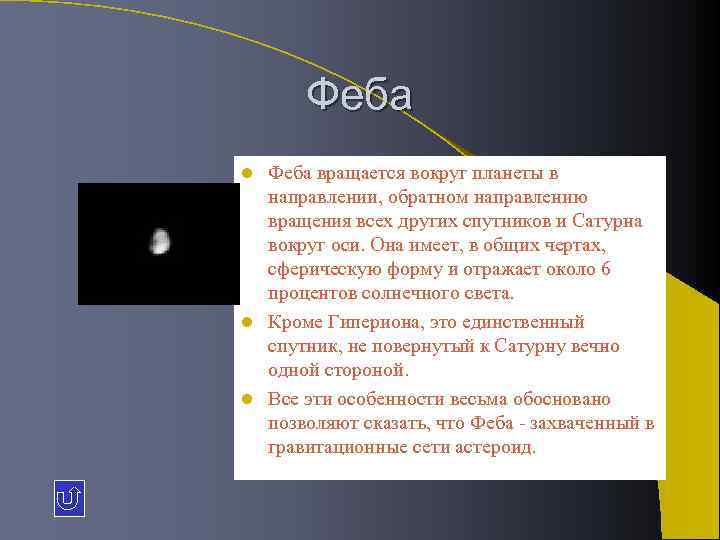 Феба

Феба вращается вокруг планеты в направлении, обратном направлению вращения всех других спутников и Сатурна вокруг оси. Она имеет, в общих чертах, сферическую форму и отражает около 6 процентов солнечного света.

Кроме Гипериона, это единственный спутник, не повернутый к Сатурну вечно одной стороной.

Все эти особенности весьма обосновано позволяют сказать, что Феба - захваченный в гравитационные сети астероид.